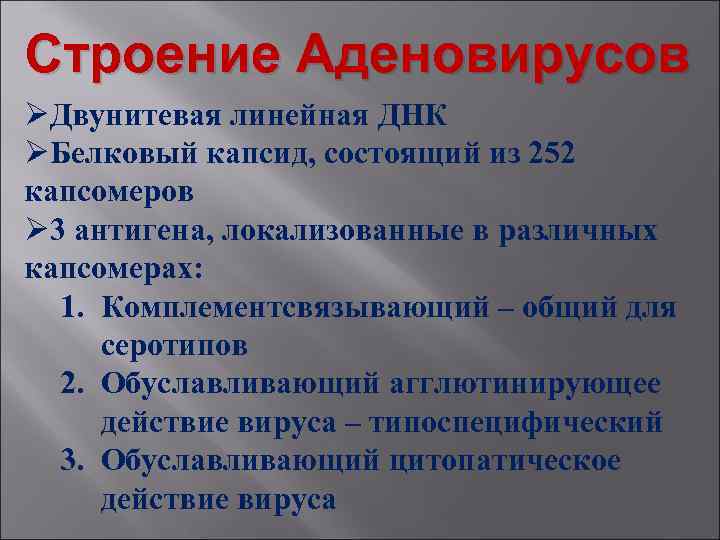 Строение Аденовирусов

➢Двунитевая линейная ДНК

➢Белковый капсид, состоящий из 252 капсомеров

➢3 антигена, локализованные в различных капсомерах:

1. Комплементсвязывающий – общий для серотипов
2. Обуславливающий агглютинирующее действие вируса – типоспецифический
3. Обуславливающий цитопатическое действие вируса